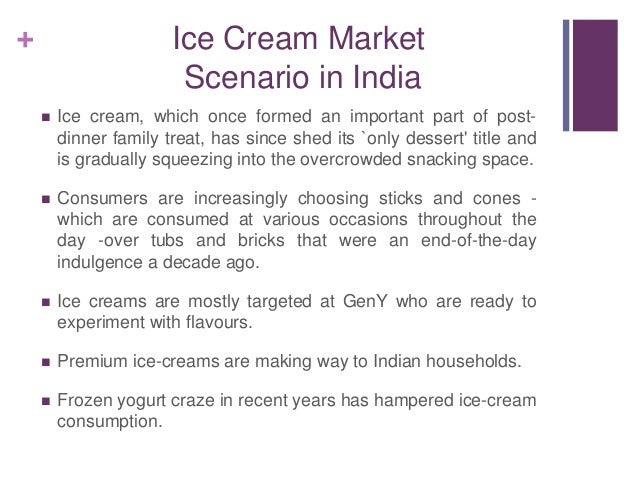 +

Ice Cream Market Scenario in India

■ Ice cream, which once formed an important part of post-dinner family treat, has since shed its `only dessert' title and is gradually squeezing into the overcrowded snacking space.

■ Consumers are increasingly choosing sticks and cones - which are consumed at various occasions throughout the day -over tubs and bricks that were an end-of-the-day indulgence a decade ago.

■ Ice creams are mostly targeted at GenY who are ready to experiment with flavours.

■ Premium ice-creams are making way to Indian households.

■ Frozen yogurt craze in recent years has hampered ice-cream consumption.